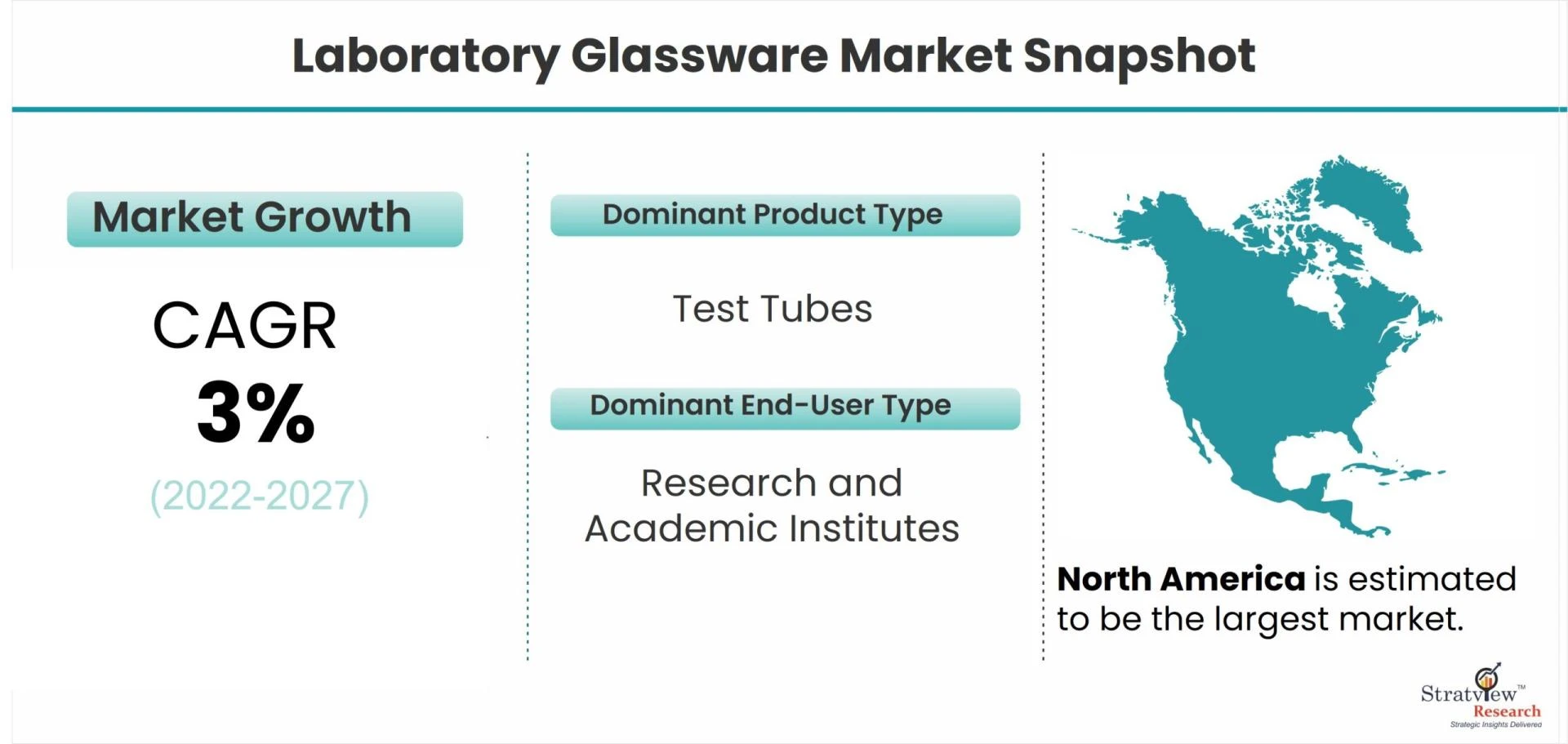 Laboratory Glassware Market Snapshot

Market Growth

CAGR
3%
(2022-2027)

Dominant Product Type

Test Tubes

Dominant End-User Type

Research and Academic Institutes

North America is estimated to be the largest market.

Stratview™ Research
Strategic Insights Delivered